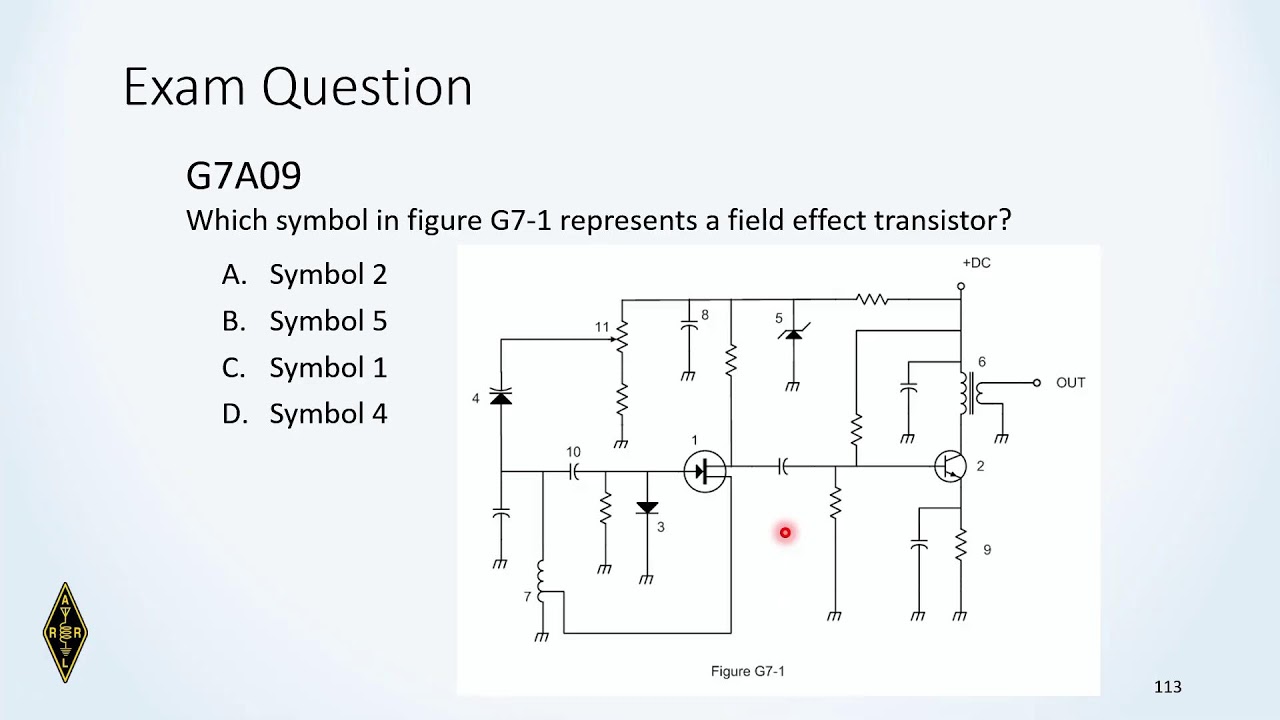 Exam Question

G7A09

Which symbol in figure G7-1 represents a field effect transistor?

A. Symbol 2
B. Symbol 5
C. Symbol 1
D. Symbol 4

+DC
11
8
5
6
OUT
4
10
1
2
3
9
7
Figure G7-1

A R R L

113